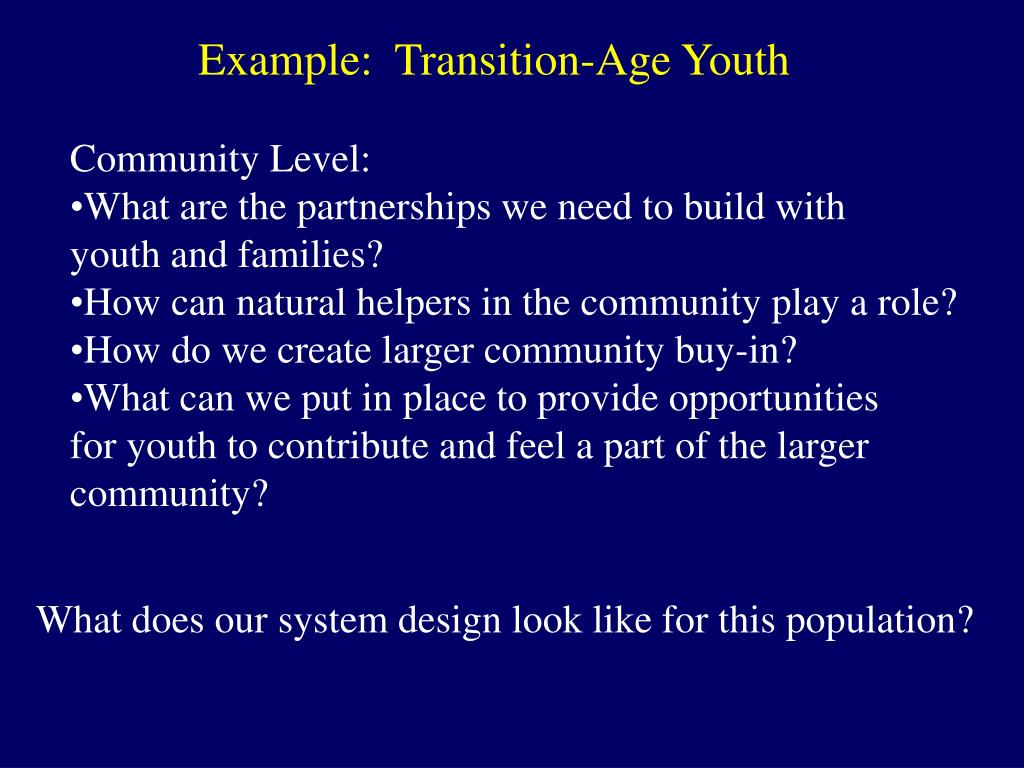 Example: Transition-Age Youth

Community Level:
•What are the partnerships we need to build with youth and families?
•How can natural helpers in the community play a role?
•How do we create larger community buy-in?
•What can we put in place to provide opportunities for youth to contribute and feel a part of the larger community?

What does our system design look like for this population?